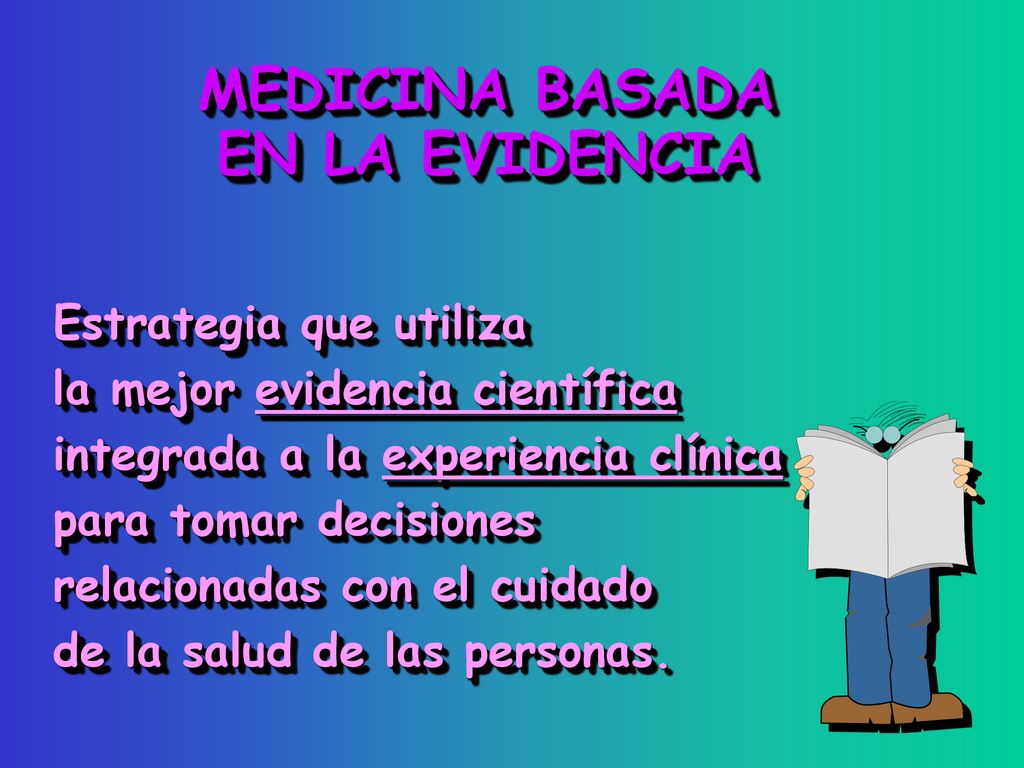 MEDICINA BASADA EN LA EVIDENCIA

Estrategia que utiliza la mejor evidencia científica integrada a la experiencia clínica para tomar decisiones relacionadas con el cuidado de la salud de las personas.